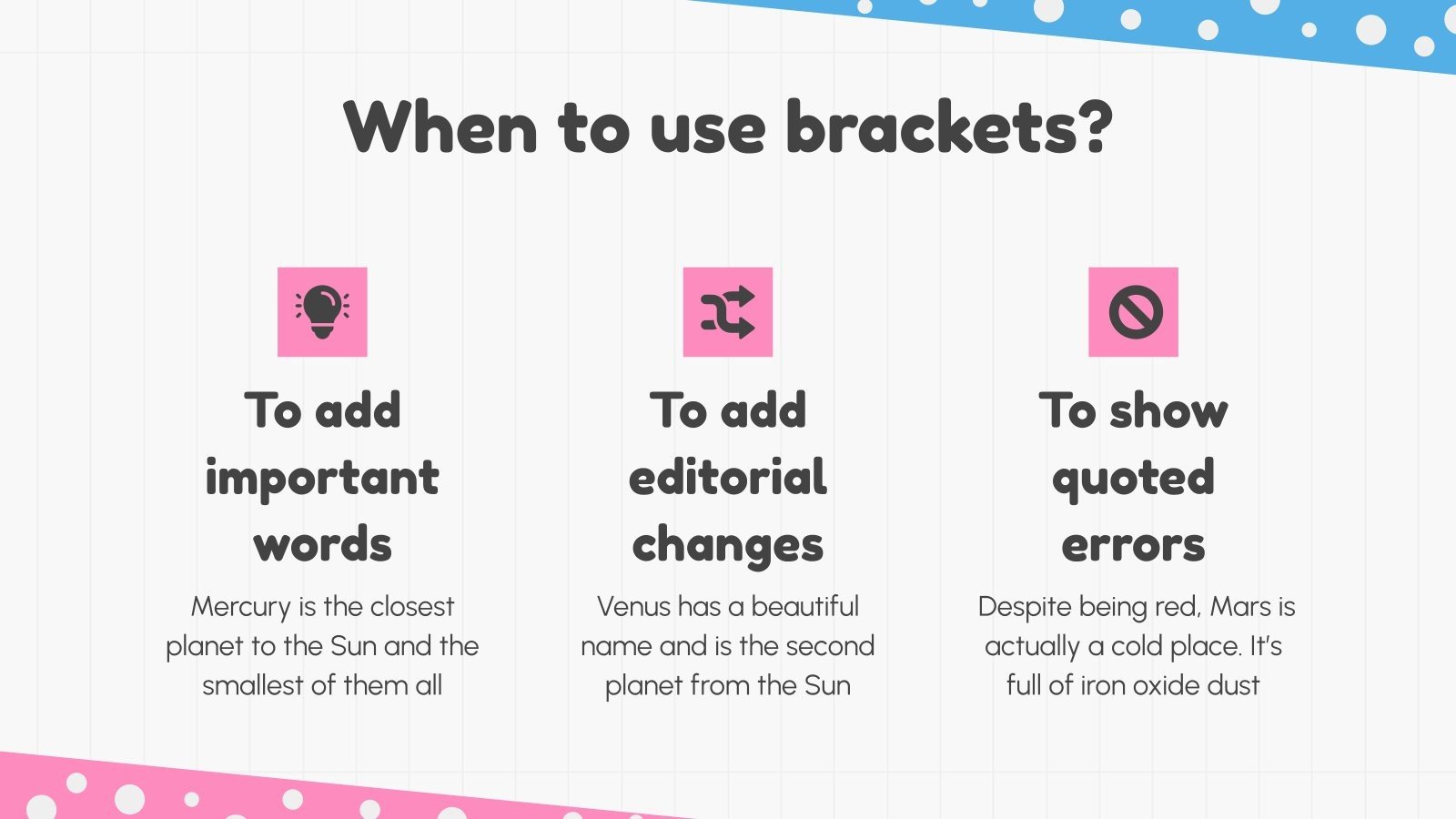 When to use brackets?

To add important words

Mercury is the closest planet to the Sun and the smallest of them all

To add editorial changes

Venus has a beautiful name and is the second planet from the Sun

To show quoted errors

Despite being red, Mars is actually a cold place. It's full of iron oxide dust